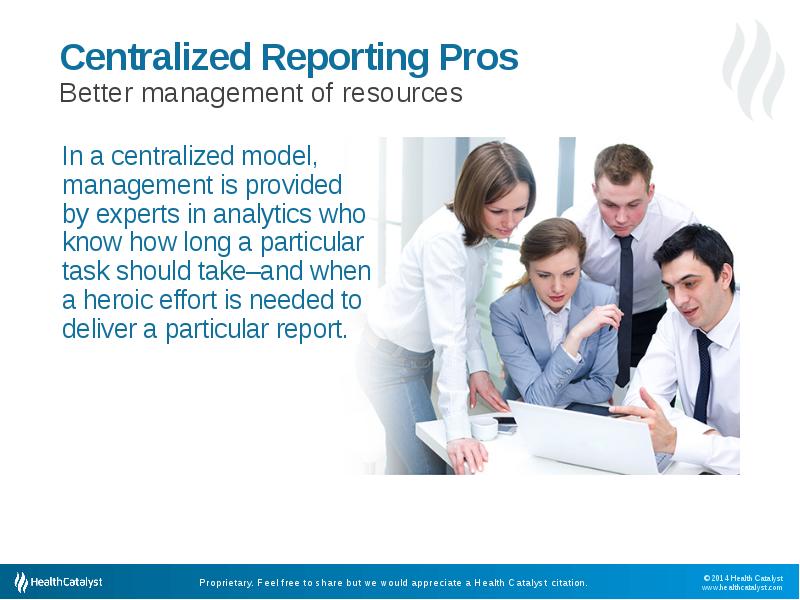 Centralized Reporting Pros
Better management of resources

In a centralized model, management is provided by experts in analytics who know how long a particular task should take–and when a heroic effort is needed to deliver a particular report.

HealthCatalyst

Proprietary. Feel free to share but we would appreciate a Health Catalyst citation.

© 2014 Health Catalyst
www.healthcatalyst.com